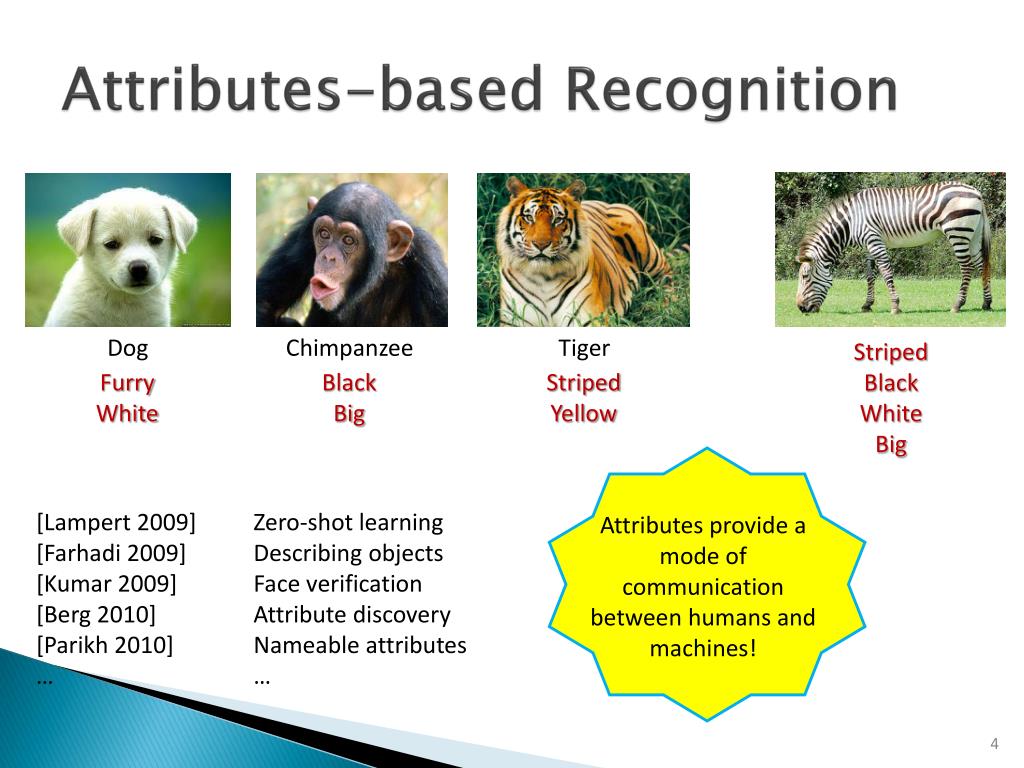 Attributes-based Recognition

Dog
Furry
White

Chimpanzee
Black
Big

Tiger
Striped
Yellow

Striped
Black
White
Big

[Lampert 2009]
[Farhadi 2009]
[Kumar 2009]
[Berg 2010]
[Parikh 2010]
…

Zero-shot learning
Describing objects
Face verification
Attribute discovery
Nameable attributes
…

Attributes provide a mode of communication between humans and machines!

4